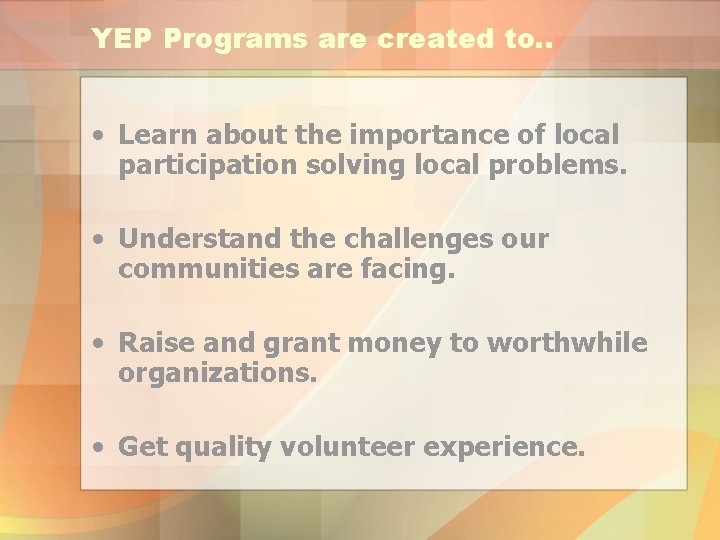 YEP Programs are created to..

• Learn about the importance of local participation solving local problems.

• Understand the challenges our communities are facing.

• Raise and grant money to worthwhile organizations.

• Get quality volunteer experience.